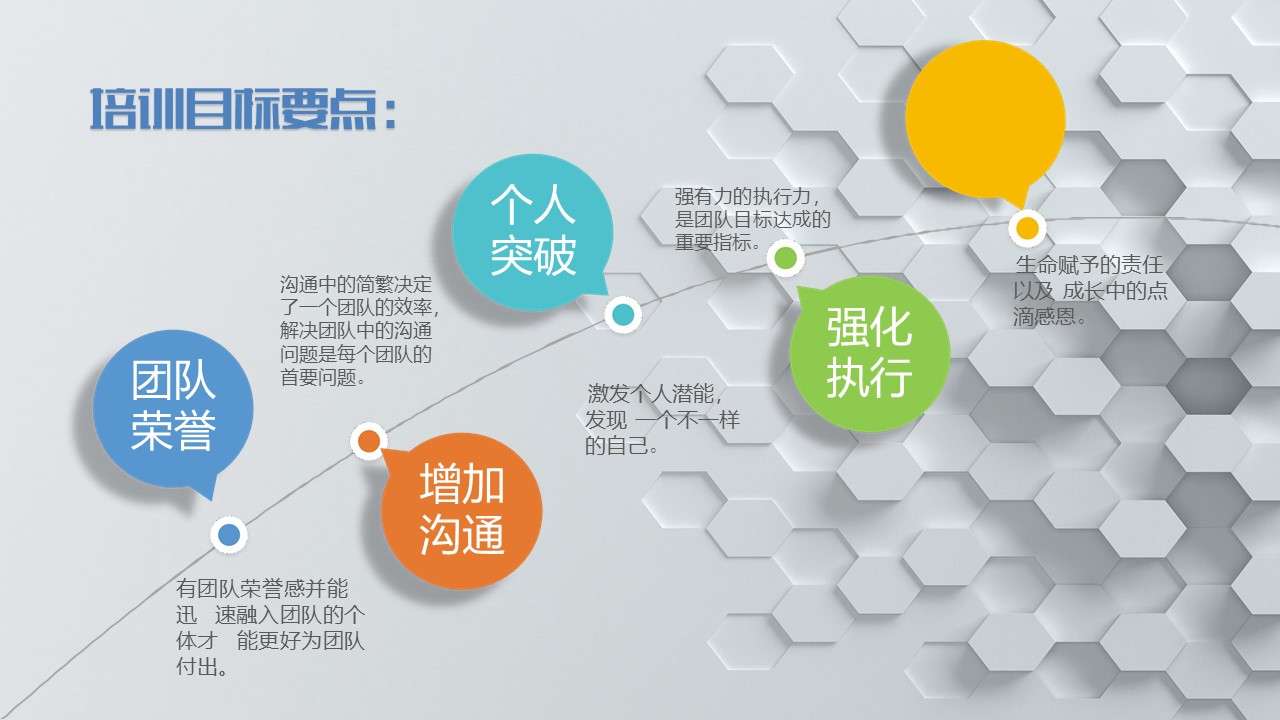 培训目标要点：

团队荣誉

有团队荣誉感并能迅　速融入团队的个体才　能更好为团队付出。

增加沟通

沟通中的简繁决定了一个团队的效率，解决团队中的沟通问题是每个团队的首要问题。

个人突破

激发个人潜能，发现 一个不一样的自己。

强化执行

强有力的执行力，是团队目标达成的重要指标。

生命赋予的责任以及 成长中的点滴感恩。